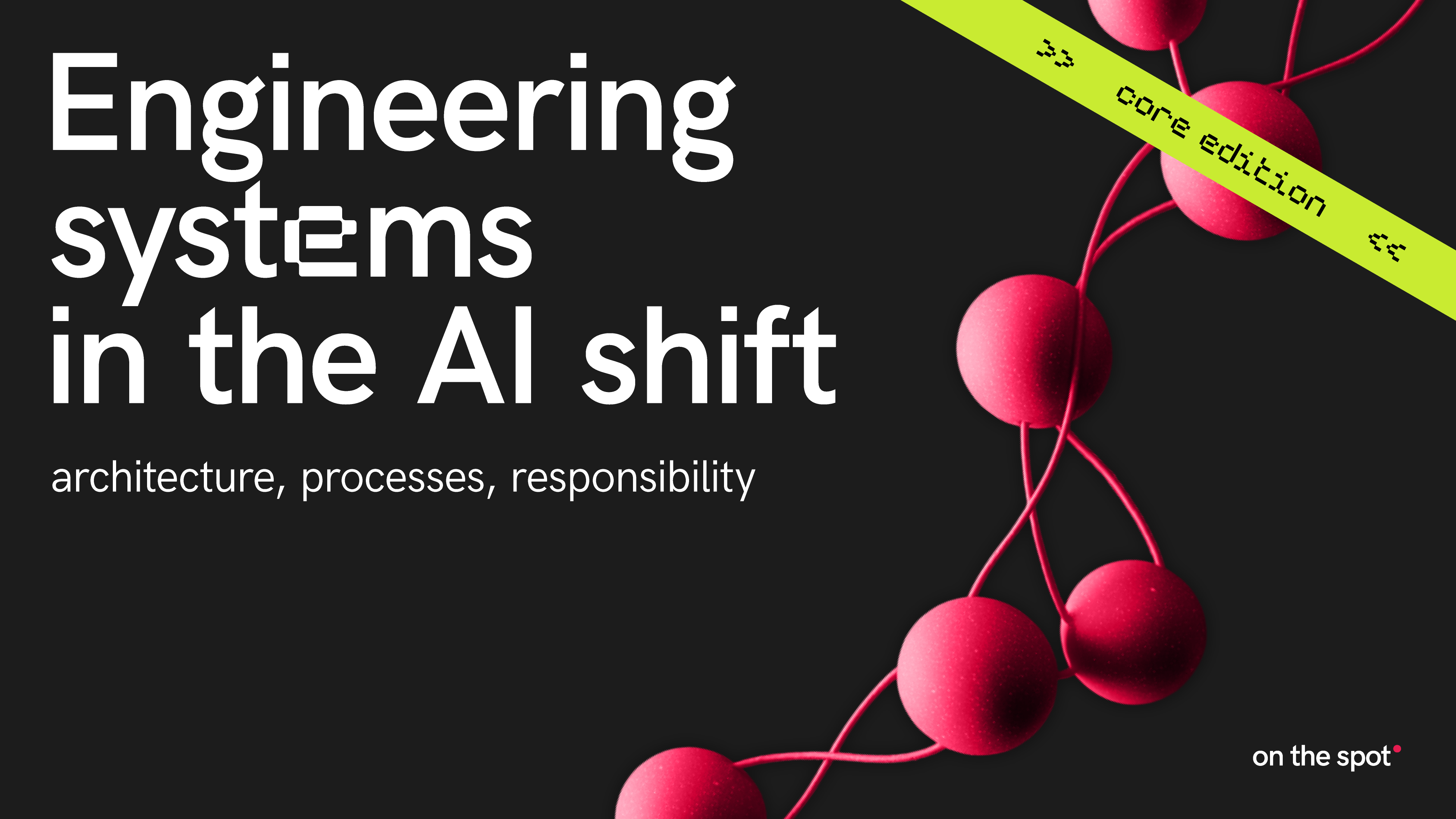 Engineering systems in the AI shift

architecture, processes, responsibility

>> core edition <<

on the spot